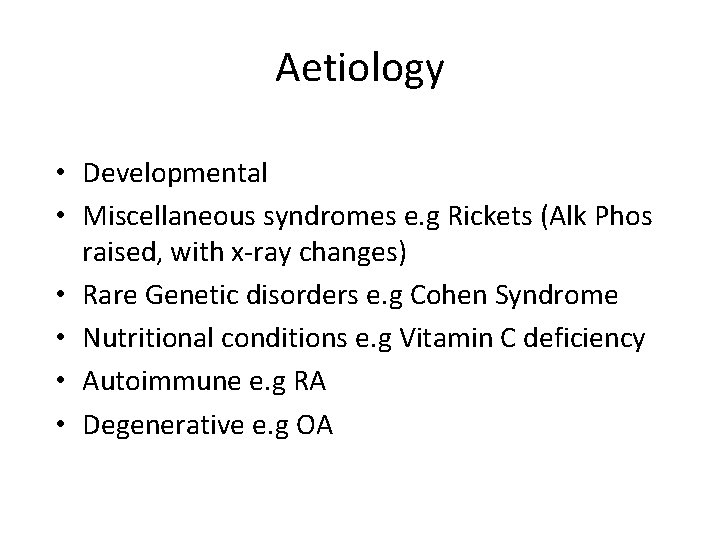 Aetiology

• Developmental
• Miscellaneous syndromes e.g Rickets (Alk Phos raised, with x-ray changes)
• Rare Genetic disorders e.g Cohen Syndrome
• Nutritional conditions e.g Vitamin C deficiency
• Autoimmune e.g RA
• Degenerative e.g OA